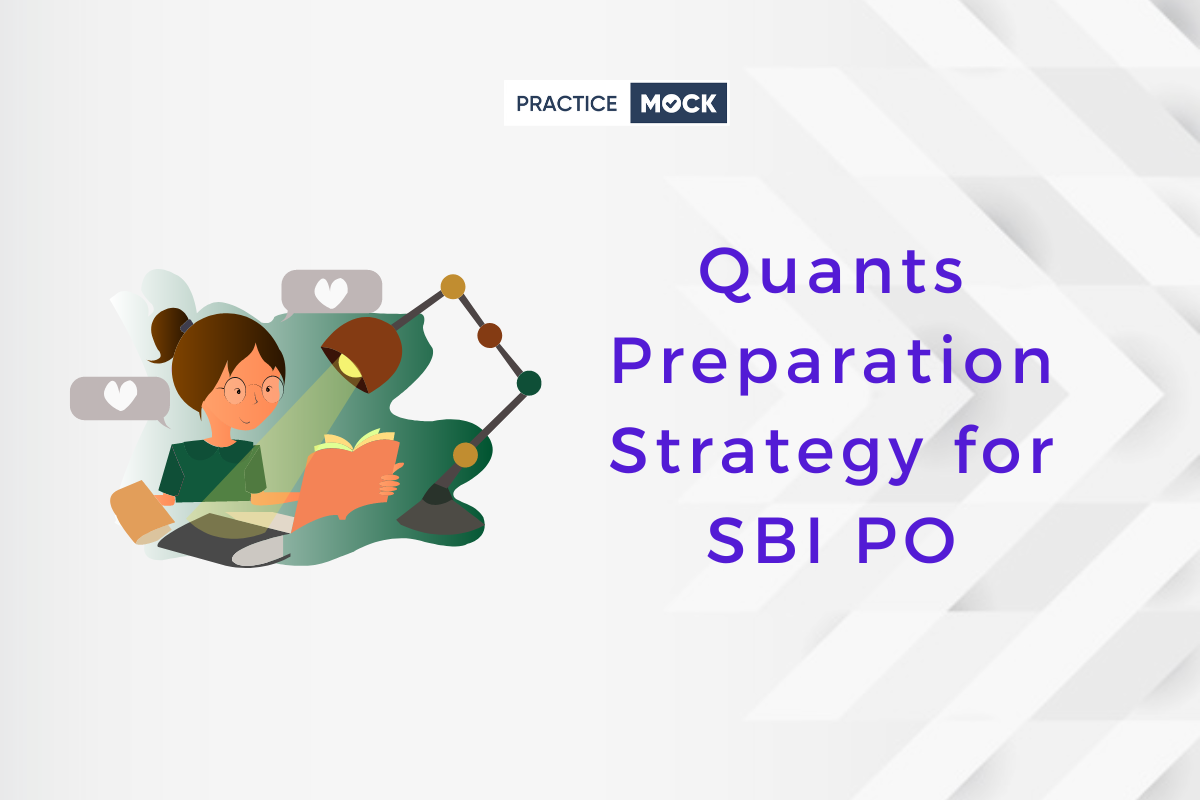 PRACTICE MOCK

Quants Preparation Strategy for SBI PO